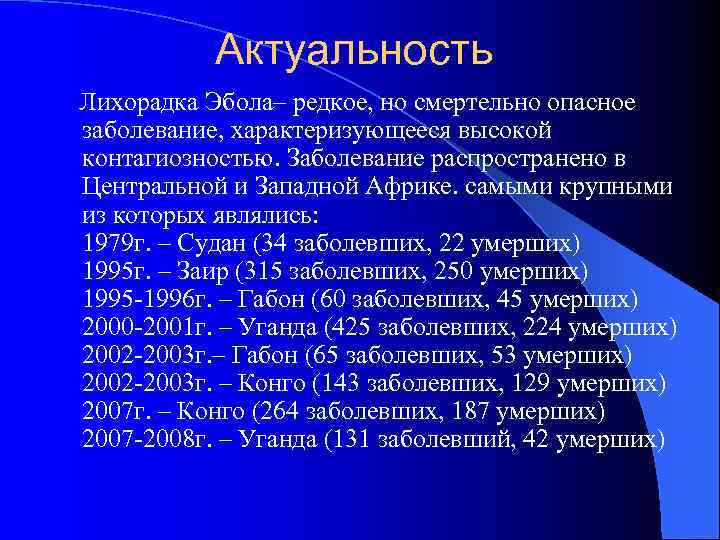 Актуальность

Лихорадка Эбола– редкое, но смертельно опасное заболевание, характеризующееся высокой контагиозностью. Заболевание распространено в Центральной и Западной Африке. самыми крупными из которых являлись:
1979г. – Судан (34 заболевших, 22 умерших)
1995г. – Заир (315 заболевших, 250 умерших)
1995-1996г. – Габон (60 заболевших, 45 умерших)
2000-2001г. – Уганда (425 заболевших, 224 умерших)
2002-2003г.– Габон (65 заболевших, 53 умерших)
2002-2003г. – Конго (143 заболевших, 129 умерших)
2007г. – Конго (264 заболевших, 187 умерших)
2007-2008г. – Уганда (131 заболевший, 42 умерших)